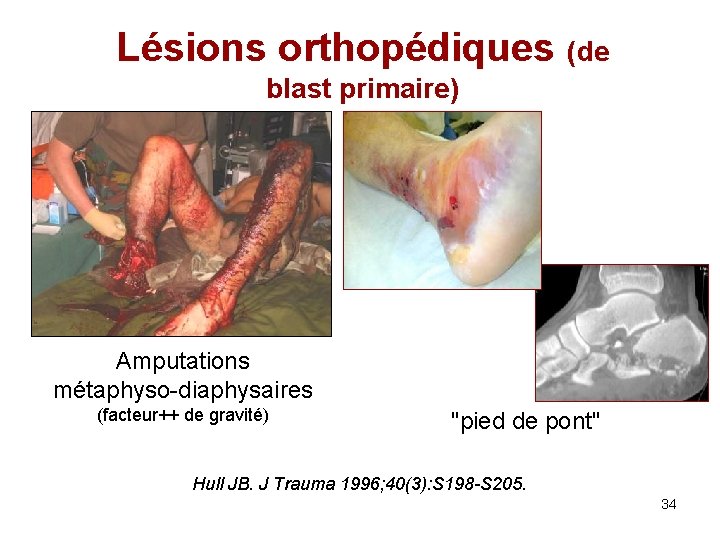 Lésions orthopédiques (de blast primaire)

Amputations métaphyso-diaphysaires
(facteur++ de gravité)

"pied de pont"

Hull JB. J Trauma 1996;40(3):S198-S205.

34